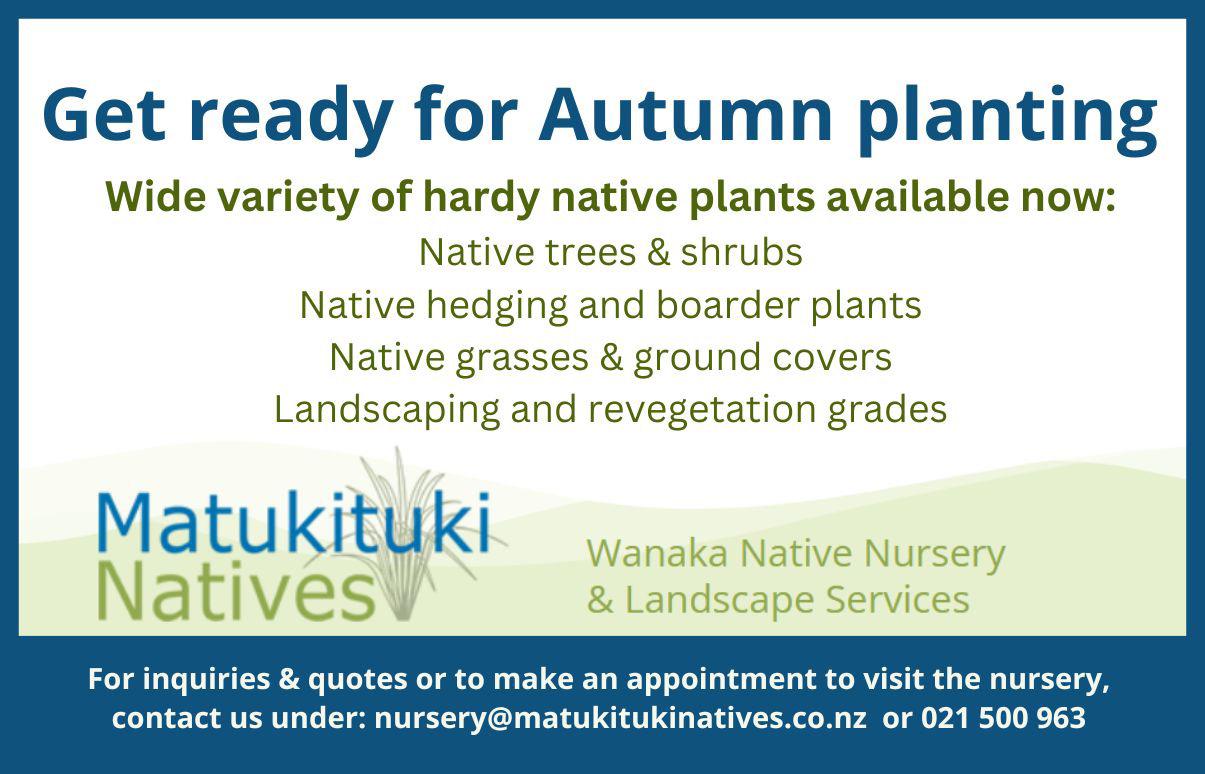 Get ready for Autumn planting

Wide variety of hardy native plants available now:

Native trees & shrubs
Native hedging and boarder plants
Native grasses & ground covers
Landscaping and revegetation grades

Matukituki Natives

Wanaka Native Nursery & Landscape Services

For inquiries & quotes or to make an appointment to visit the nursery, contact us under: nursery@matukitukinatives.co.nz or 021 500 963